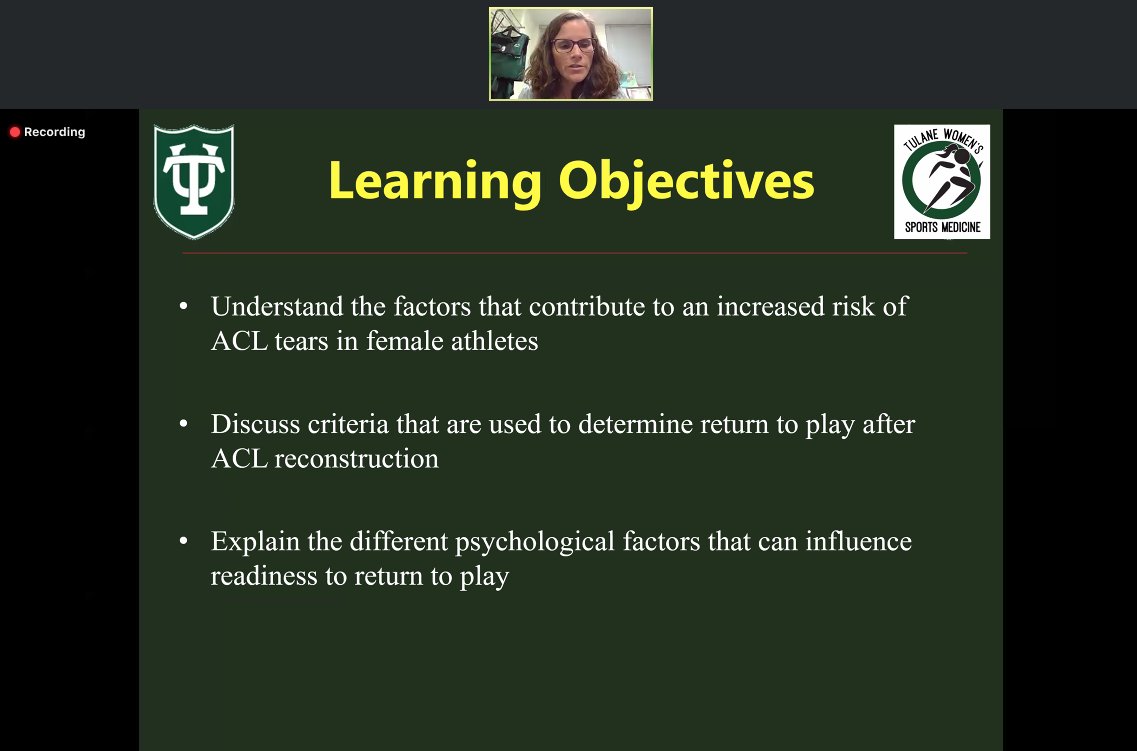 Recording

TU

Learning Objectives

TULANE WOMEN'S SPORTS MEDICINE

• Understand the factors that contribute to an increased risk of ACL tears in female athletes

• Discuss criteria that are used to determine return to play after ACL reconstruction

• Explain the different psychological factors that can influence readiness to return to play